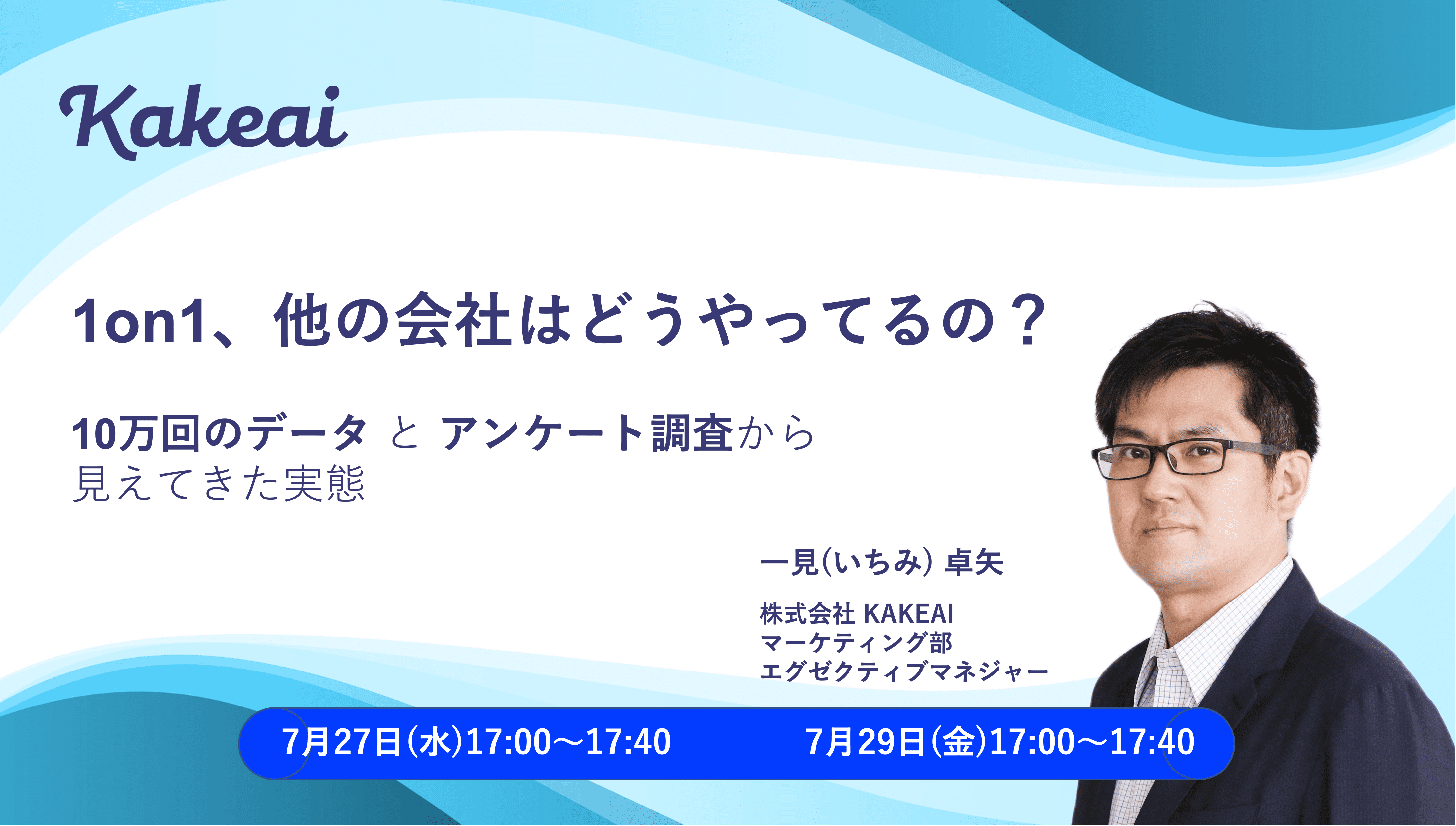 Kakeai

1on1、他の会社はどうやってるの？

10万回のデータ と アンケート調査から
見えてきた実態

一見(いちみ) 卓矢

株式会社 KAKEAI
マーケティング部
エグゼクティブマネジャー

7月27日(水)17:00〜17:40　7月29日(金)17:00〜17:40